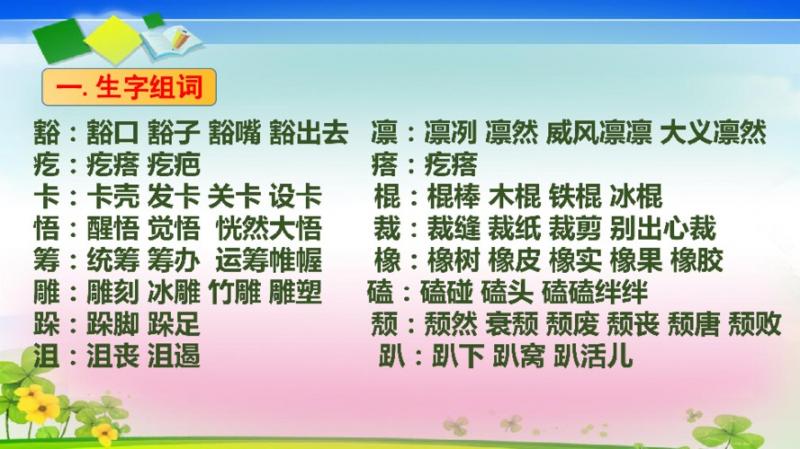 一. 生字组词

豁：豁口 豁子 豁嘴 豁出去
疙：疙瘩 疙疤
卡：卡壳 发卡 关卡 设卡
悟：醒悟 觉悟 恍然大悟
筹：统筹 筹办 运筹帷幄
雕：雕刻 冰雕 竹雕 雕塑
跺：跺脚 跺足
沮：沮丧 沮遏

凛：凛冽 凛然 威风凛凛 大义凛然
瘩：疙瘩
棍：棍棒 木棍 铁棍 冰棍
裁：裁缝 裁纸 裁剪 别出心裁
橡：橡树 橡皮 橡实 橡果 橡胶
磕：磕碰 磕头 磕磕绊绊
颓：颓然 衰颓 颓废 颓丧 颓唐 颓败
趴：趴下 趴窝 趴活儿